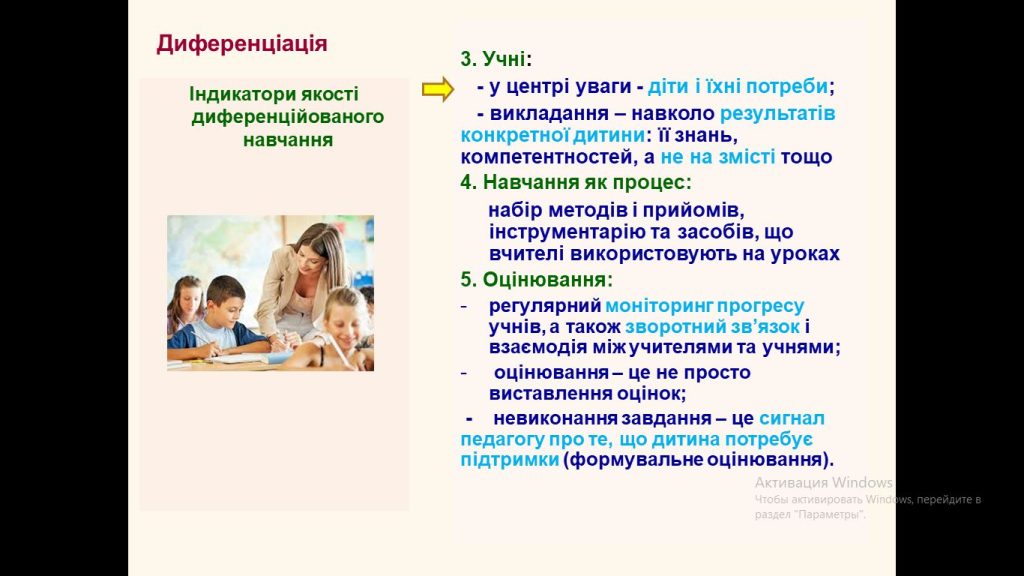 Диференціація

Індикатори якості диференційованого навчання

3. Учні:
- у центрі уваги - діти і їхні потреби;
- викладання – навколо результатів конкретної дитини: її знань, компетентностей, а не на змісті тощо

4. Навчання як процес:
набір методів і прийомів, інструментарію та засобів, що вчителі використовують на уроках

5. Оцінювання:
- регулярний моніторинг прогресу учнів, а також зворотний зв'язок і взаємодія між учителями та учнями;
- оцінювання – це не просто виставлення оцінок;
- невиконання завдання – це сигнал педагогу про те, що дитина потребує підтримки (формувальне оцінювання).

Активация Windows
Чтобы активировать Windows, перейдите в раздел "Параметры".